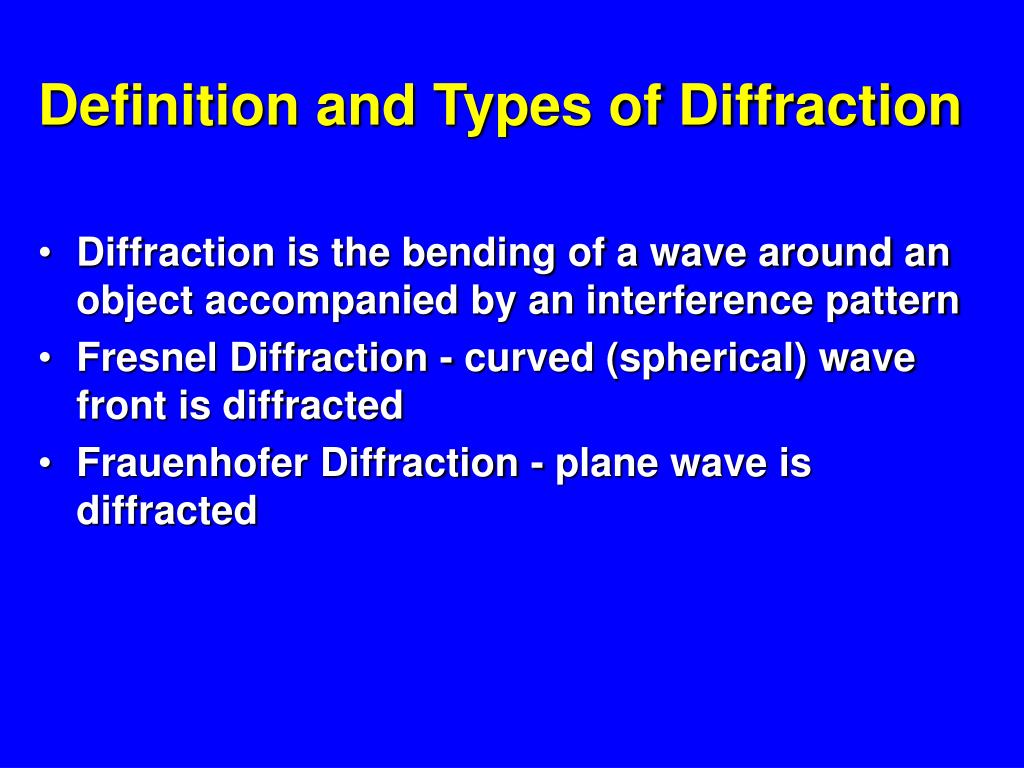 Definition and Types of Diffraction

• Diffraction is the bending of a wave around an object accompanied by an interference pattern
• Fresnel Diffraction - curved (spherical) wave front is diffracted
• Frauenhofer Diffraction - plane wave is diffracted